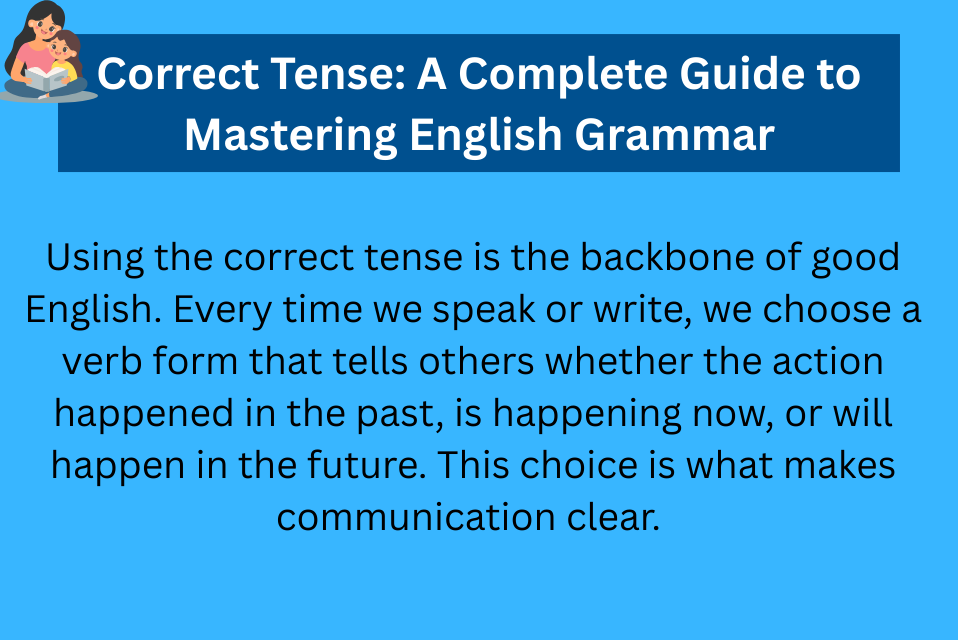 Correct Tense: A Complete Guide to Mastering English Grammar

Using the correct tense is the backbone of good English. Every time we speak or write, we choose a verb form that tells others whether the action happened in the past, is happening now, or will happen in the future. This choice is what makes communication clear.